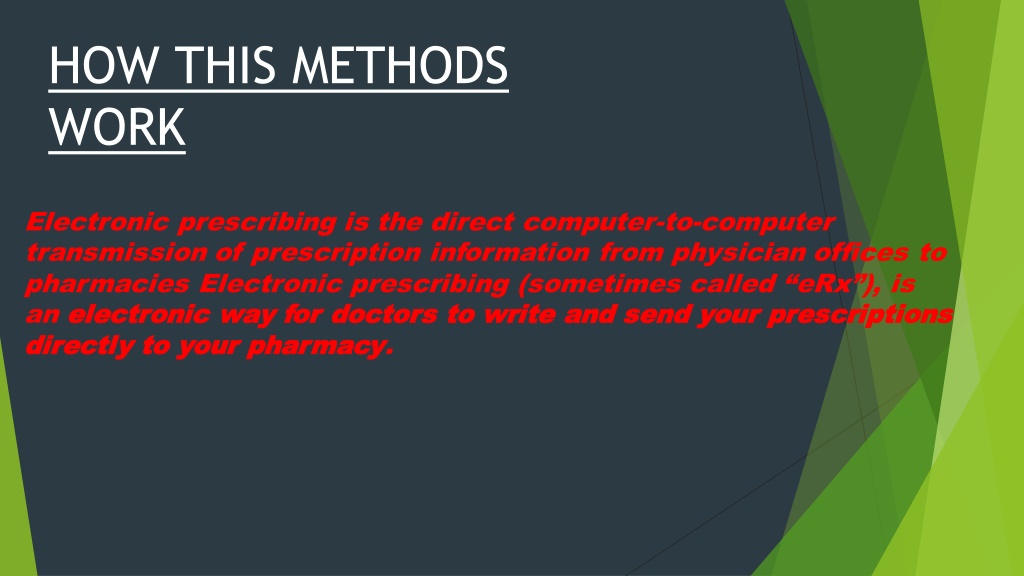 HOW THIS METHODS WORK

Electronic prescribing is the direct computer-to-computer transmission of prescription information from physician offices to pharmacies Electronic prescribing (sometimes called “eRx”), is an electronic way for doctors to write and send your prescriptions directly to your pharmacy.